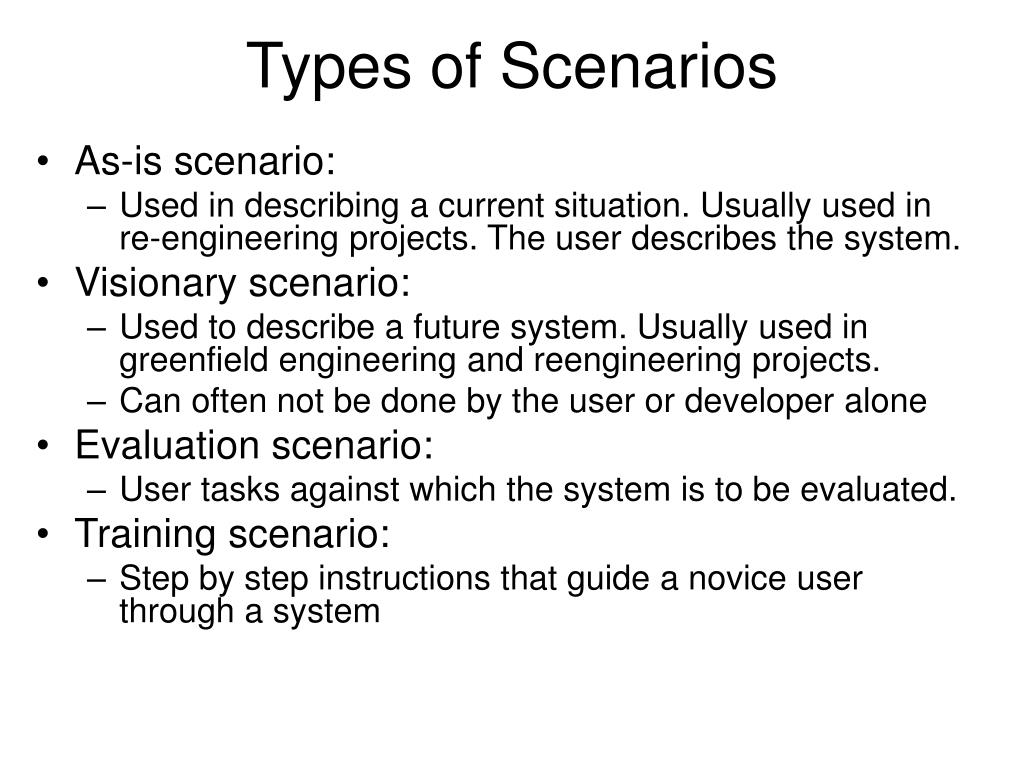 Types of Scenarios

• As-is scenario:
  – Used in describing a current situation. Usually used in re-engineering projects. The user describes the system.
• Visionary scenario:
  – Used to describe a future system. Usually used in greenfield engineering and reengineering projects.
  – Can often not be done by the user or developer alone
• Evaluation scenario:
  – User tasks against which the system is to be evaluated.
• Training scenario:
  – Step by step instructions that guide a novice user through a system